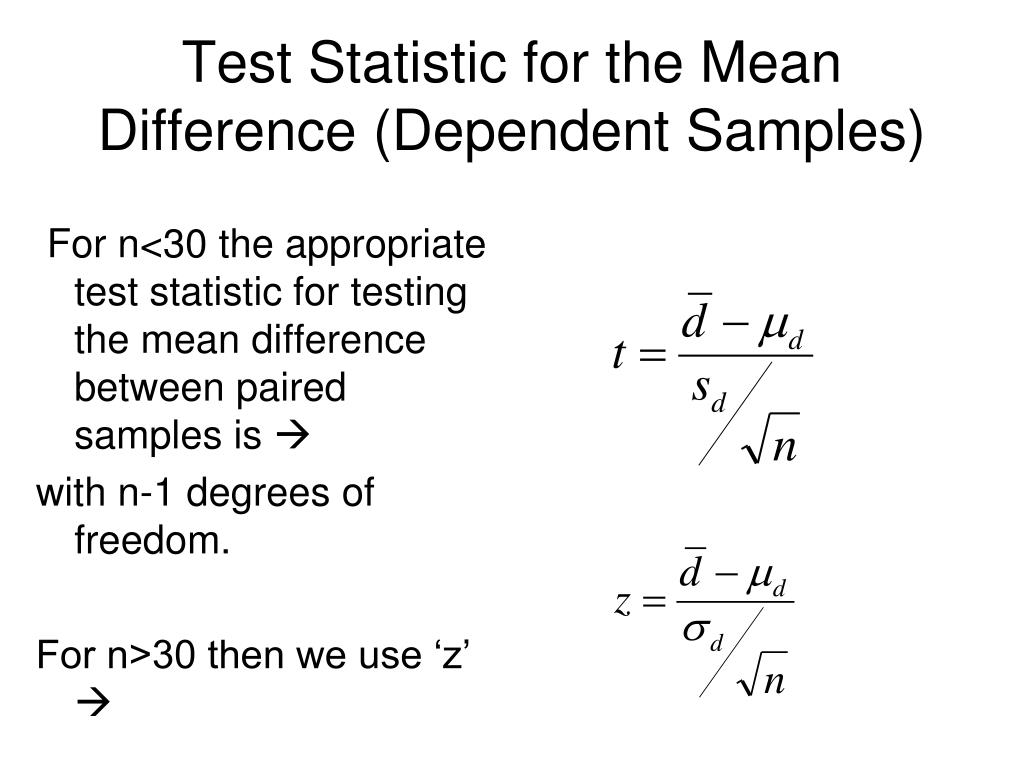 Test Statistic for the Mean Difference (Dependent Samples)

For n<30 the appropriate test statistic for testing the mean difference between paired samples is →

with n-1 degrees of freedom.

For n>30 then we use ‘z’ →

$t = \frac{\bar{d} - \mu_d}{s_d / \sqrt{n}}$

$z = \frac{\bar{d} - \mu_d}{\sigma_d / \sqrt{n}}$